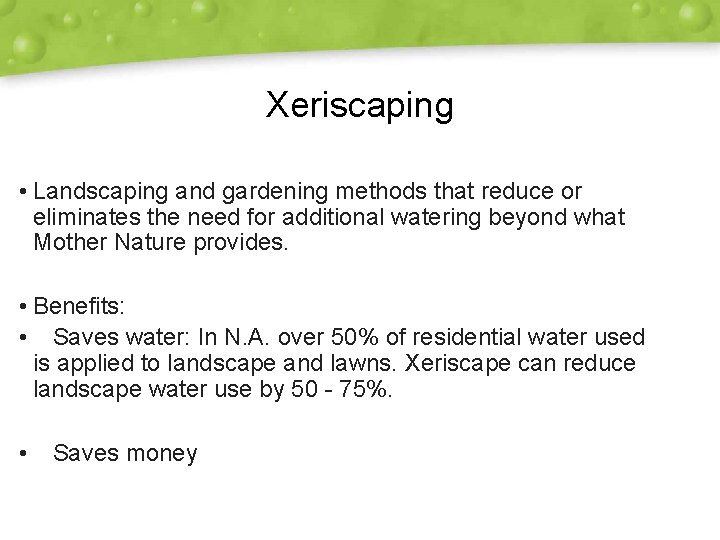 Xeriscaping

• Landscaping and gardening methods that reduce or eliminates the need for additional watering beyond what Mother Nature provides.

• Benefits:
• Saves water: In N.A. over 50% of residential water used is applied to landscape and lawns. Xeriscape can reduce landscape water use by 50 - 75%.

• Saves money